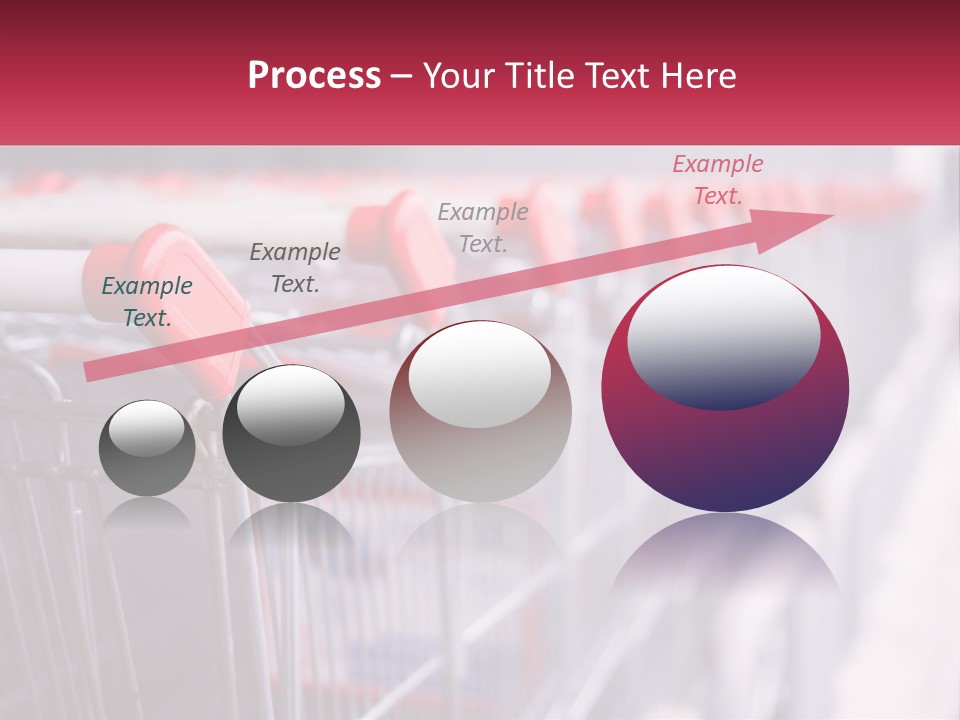 Process – Your Title Text Here

Example Text.

Example Text.

Example Text.

Example Text.